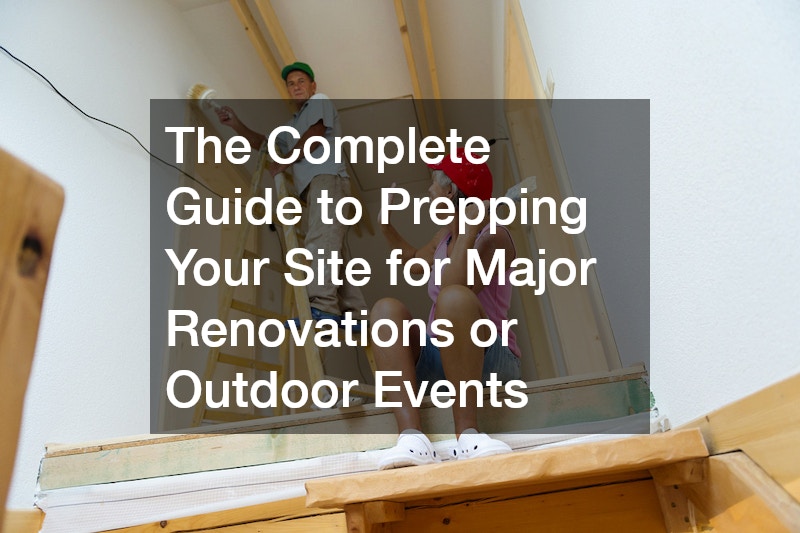 The Complete Guide to Prepping Your Site for Major Renovations or Outdoor Events